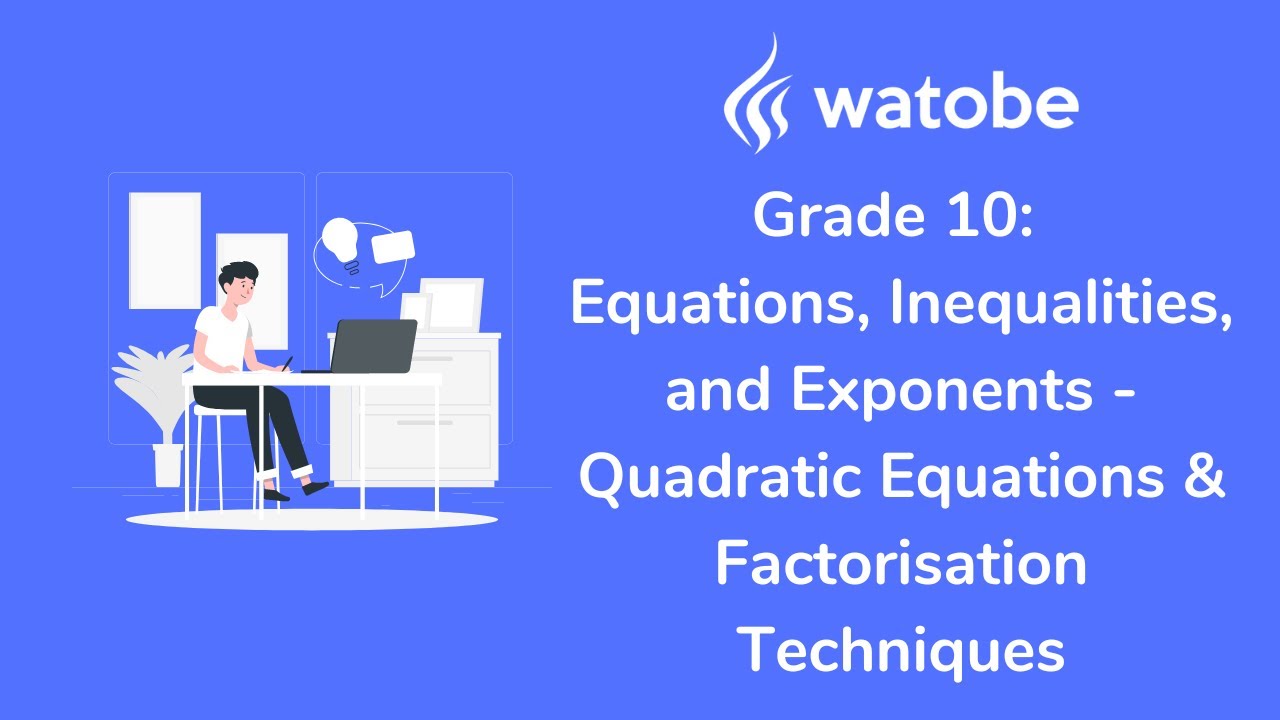 watobe

Grade 10: Equations, Inequalities, and Exponents - Quadratic Equations & Factorisation Techniques